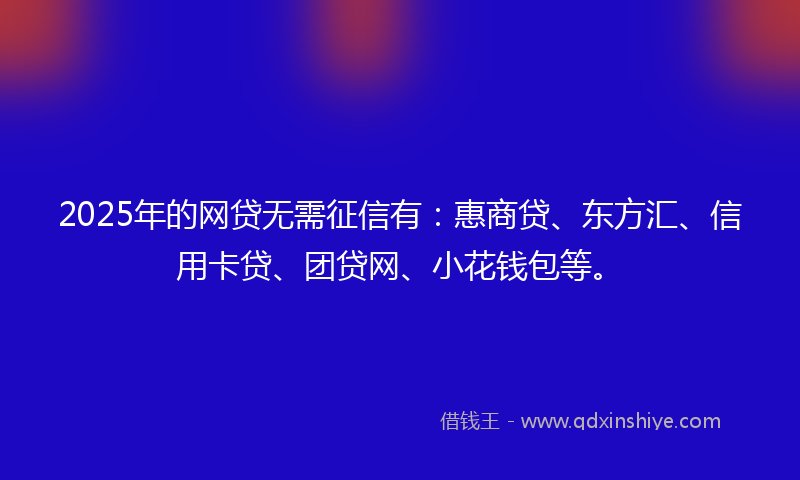 2025年的网贷无需征信有：惠商贷、东方汇、信用卡贷、团贷网、小花钱包等。

借钱王 - www.qdxinshiye.com